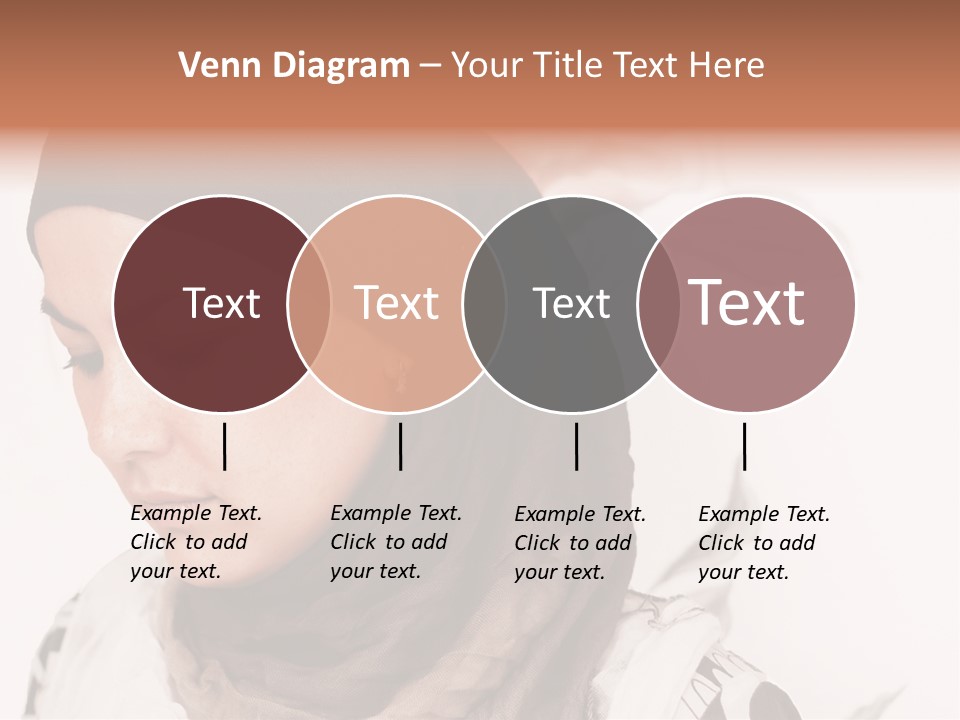 Venn Diagram – Your Title Text Here

Text

Text

Text

Text

Example Text. Click to add your text.

Example Text. Click to add your text.

Example Text. Click to add your text.

Example Text. Click to add your text.